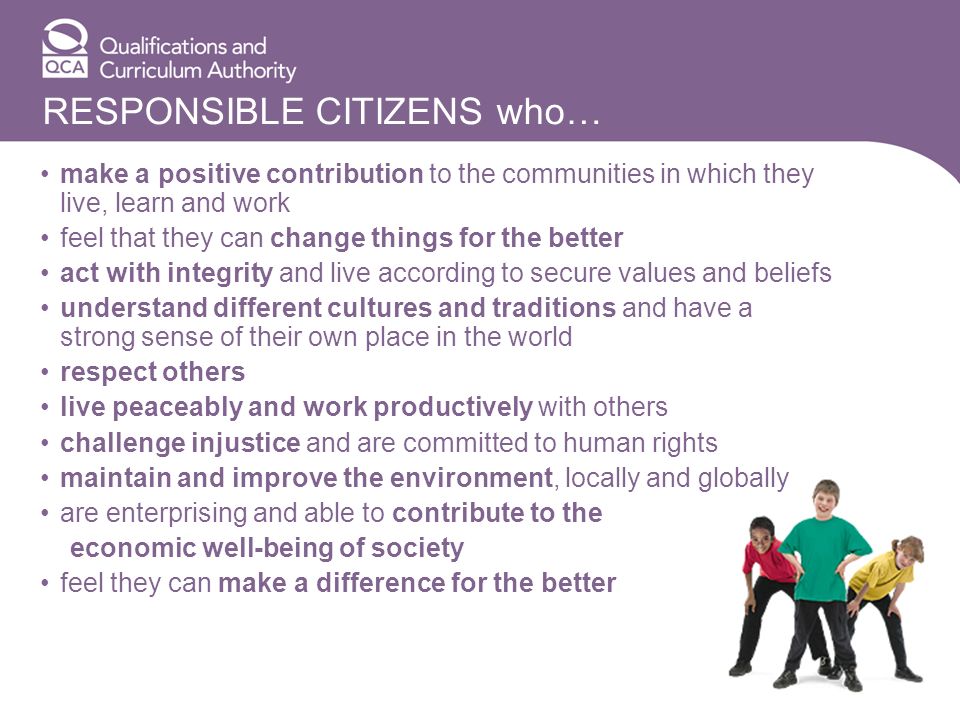 QCA Qualifications and Curriculum Authority

RESPONSIBLE CITIZENS who…

• make a positive contribution to the communities in which they live, learn and work
• feel that they can change things for the better
• act with integrity and live according to secure values and beliefs
• understand different cultures and traditions and have a strong sense of their own place in the world
• respect others
• live peaceably and work productively with others
• challenge injustice and are committed to human rights
• maintain and improve the environment, locally and globally
• are enterprising and able to contribute to the economic well-being of society
• feel they can make a difference for the better